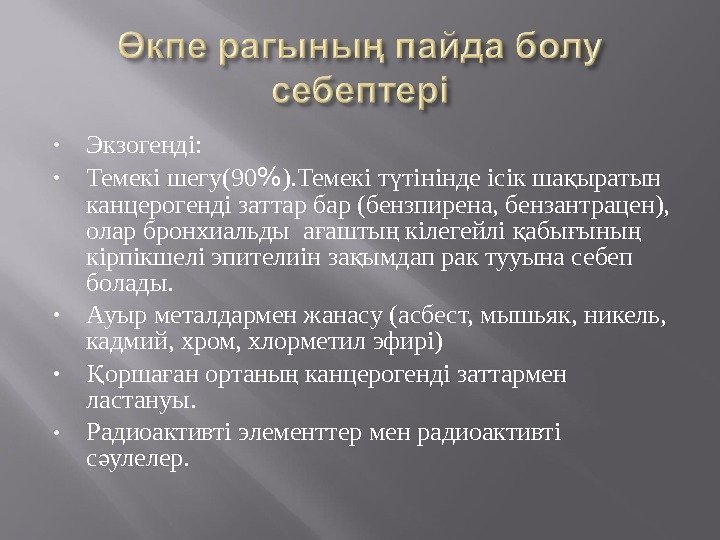 Өкпе рагының пайда болу себептері

• Экзогенді:
• Темекі шегу(90%).Темекі түтінінде ісік шақыратын канцерогенді заттар бар (бензпирена, бензантрацен), олар бронхиальды ағаштың кілегейлі қабығының кірпікшелі эпителиін зақымдап рак тууына себеп болады.
• Ауыр металдармен жанасу (асбест, мышьяк, никель, кадмий, хром, хлорметил эфирі)
• Қоршаған ортаның канцерогенді заттармен ластануы.
• Радиоактивті элементтер мен радиоактивті сәулелер.